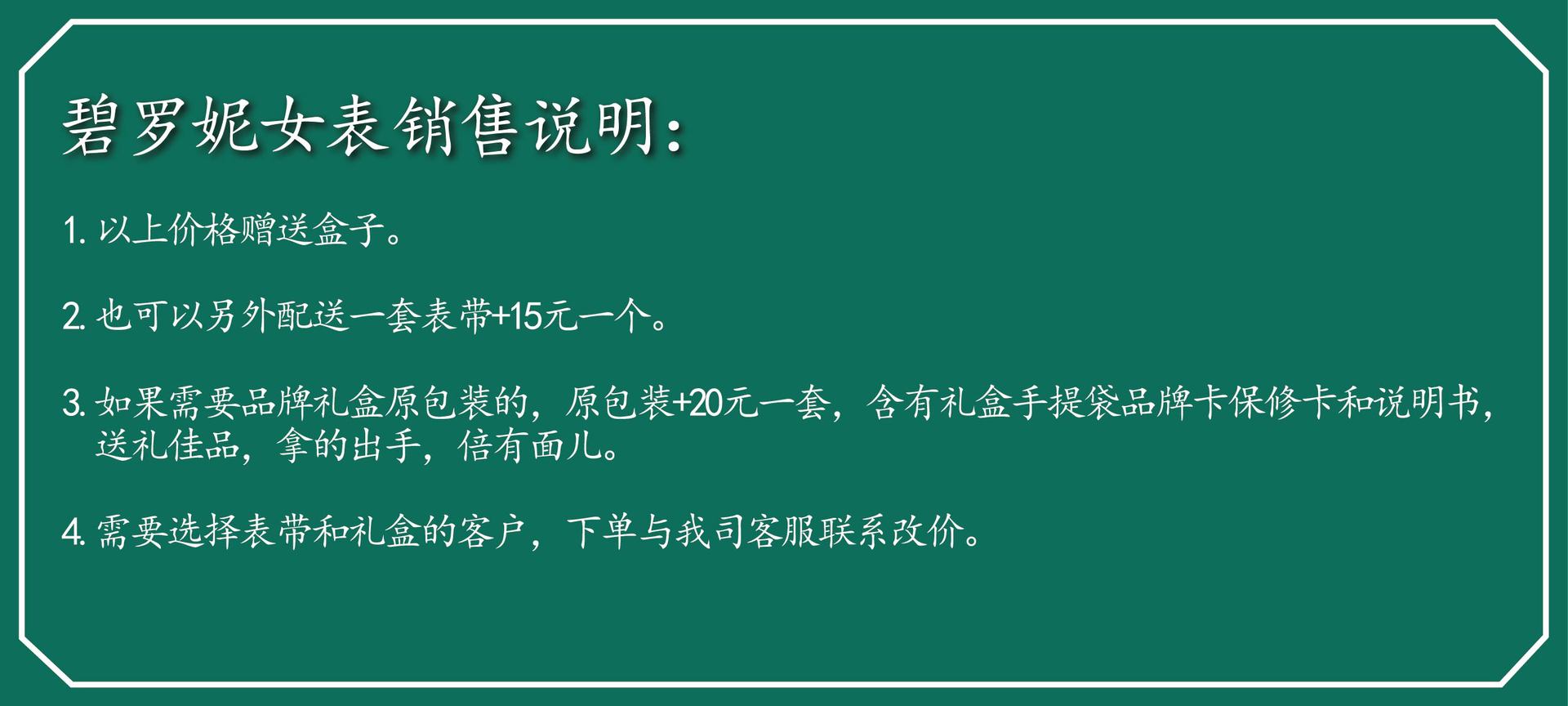 碧罗妮女表销售说明：

1. 以上价格赠送盒子。

2. 也可以另外配送一套表带+15元一个。

3. 如果需要品牌礼盒原包装的，原包装+20元一套，含有礼盒手提袋品牌卡保修卡和说明书，送礼佳品，拿的出手，倍有面儿。

4. 需要选择表带和礼盒的客户，下单与我司客服联系改价。